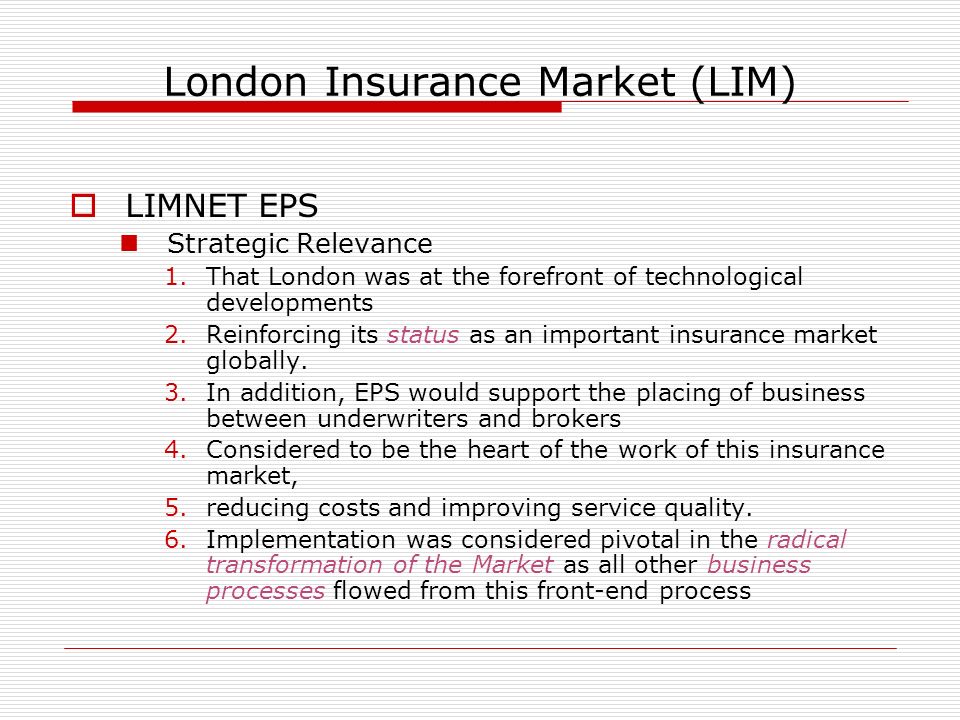 London Insurance Market (LIM)

LIMNET EPS

Strategic Relevance

1. That London was at the forefront of technological developments
2. Reinforcing its status as an important insurance market globally.
3. In addition, EPS would support the placing of business between underwriters and brokers
4. Considered to be the heart of the work of this insurance market,
5. reducing costs and improving service quality.
6. Implementation was considered pivotal in the radical transformation of the Market as all other business processes flowed from this front-end process